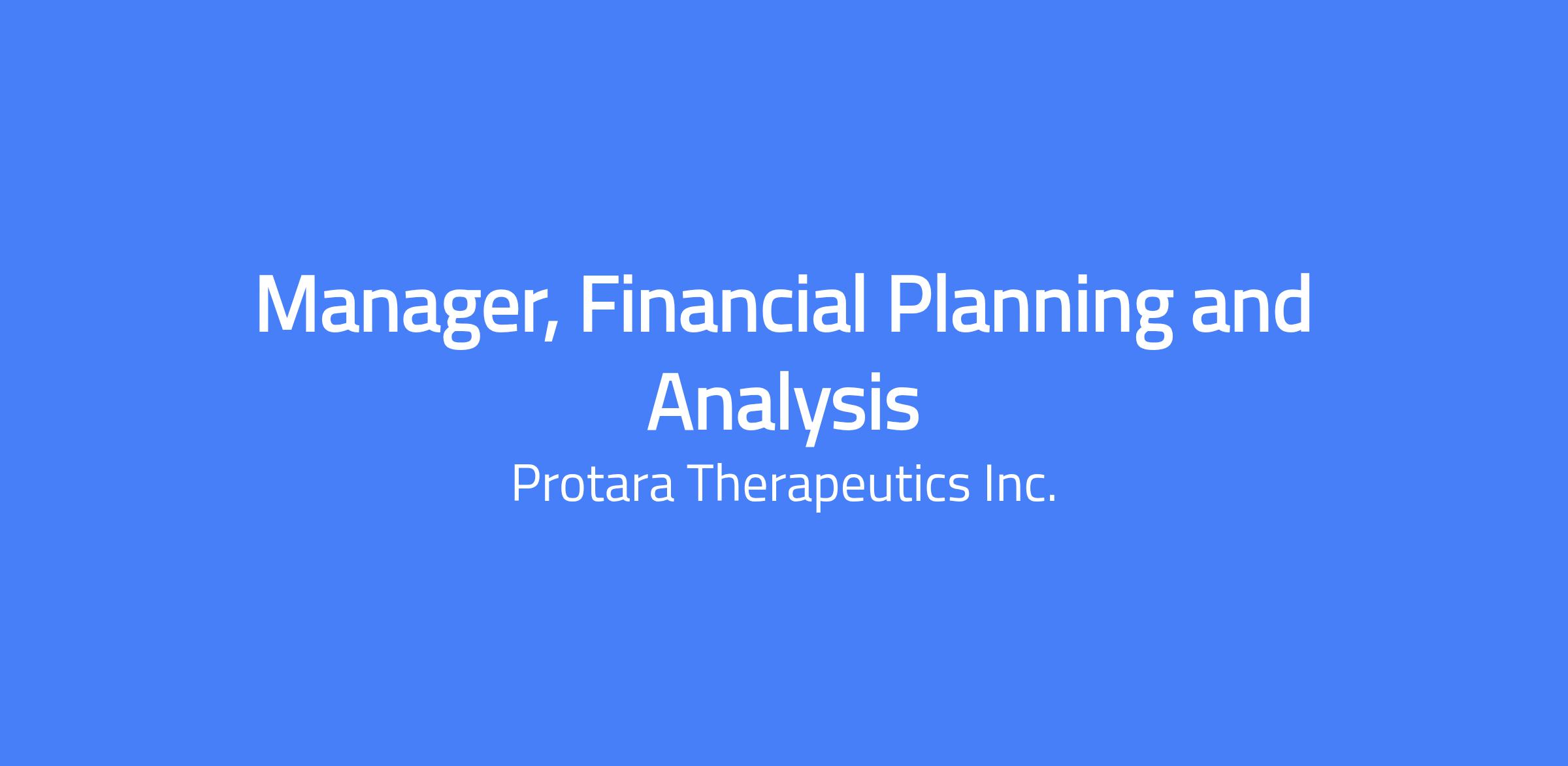 Manager, Financial Planning and Analysis

Protara Therapeutics Inc.